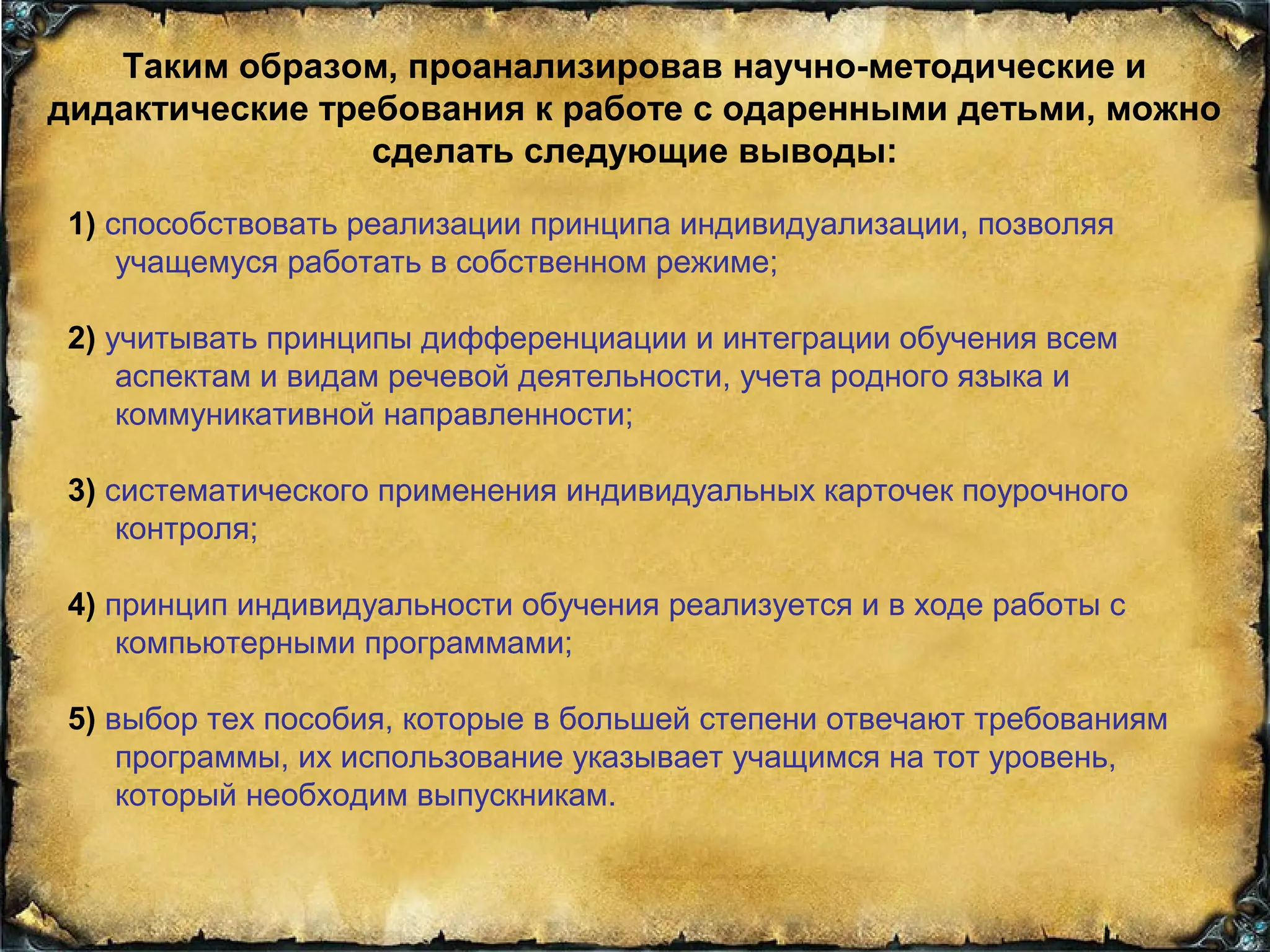 Таким образом, проанализировав научно-методические и дидактические требования к работе с одаренными детьми, можно сделать следующие выводы:

1) способствовать реализации принципа индивидуализации, позволяя учащемуся работать в собственном режиме;

2) учитывать принципы дифференциации и интеграции обучения всем аспектам и видам речевой деятельности, учета родного языка и коммуникативной направленности;

3) систематического применения индивидуальных карточек поурочного контроля;

4) принцип индивидуальности обучения реализуется и в ходе работы с компьютерными программами;

5) выбор тех пособия, которые в большей степени отвечают требованиям программы, их использование указывает учащимся на тот уровень, который необходим выпускникам.